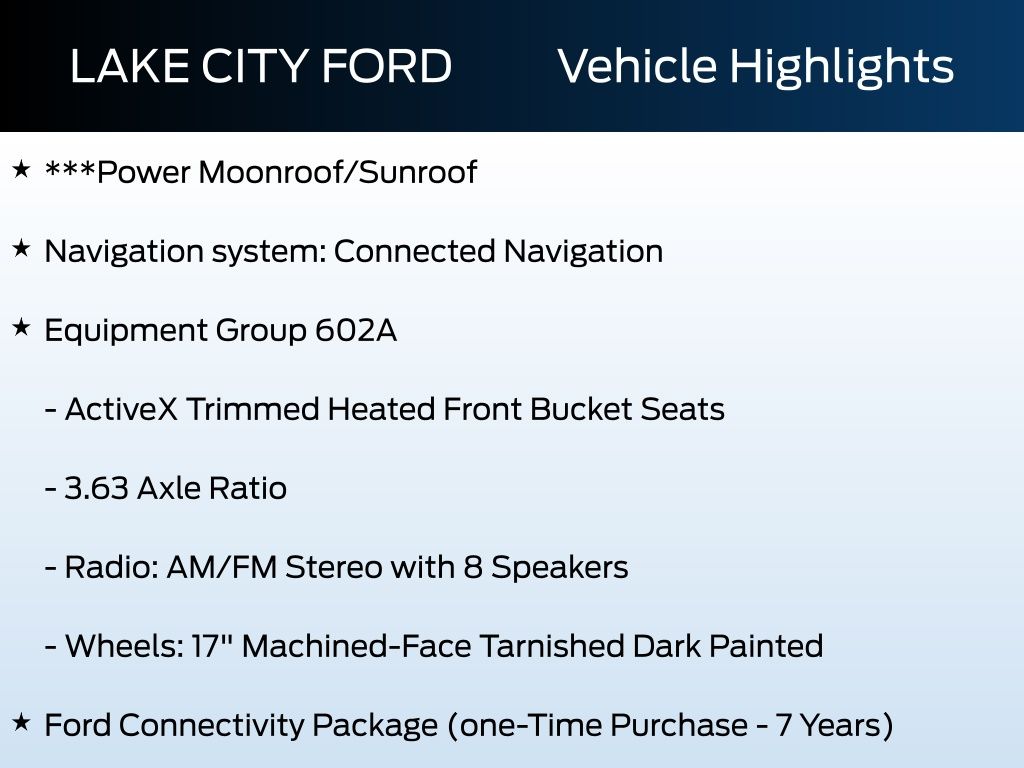 LAKE CITY FORD Vehicle Highlights

★ ***Power Moonroof/Sunroof

★ Navigation system: Connected Navigation

★ Equipment Group 602A

- ActiveX Trimmed Heated Front Bucket Seats

- 3.63 Axle Ratio

- Radio: AM/FM Stereo with 8 Speakers

- Wheels: 17" Machined-Face Tarnished Dark Painted

★ Ford Connectivity Package (one-Time Purchase - 7 Years)